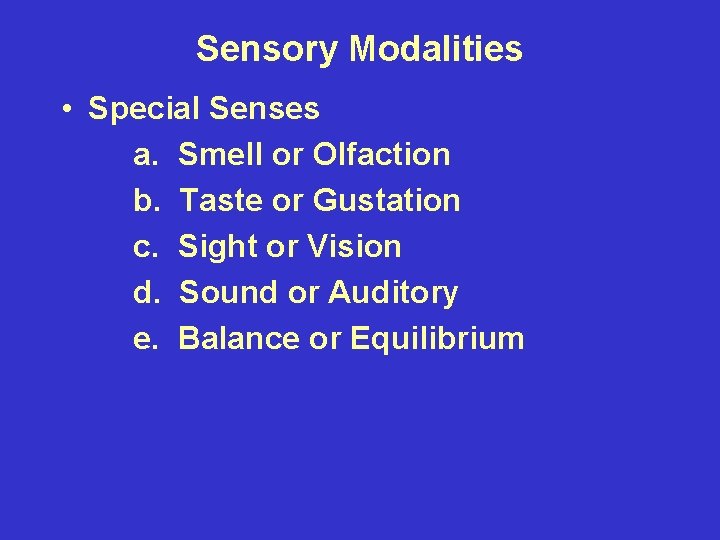 Sensory Modalities

• Special Senses

a. Smell or Olfaction

b. Taste or Gustation

c. Sight or Vision

d. Sound or Auditory

e. Balance or Equilibrium